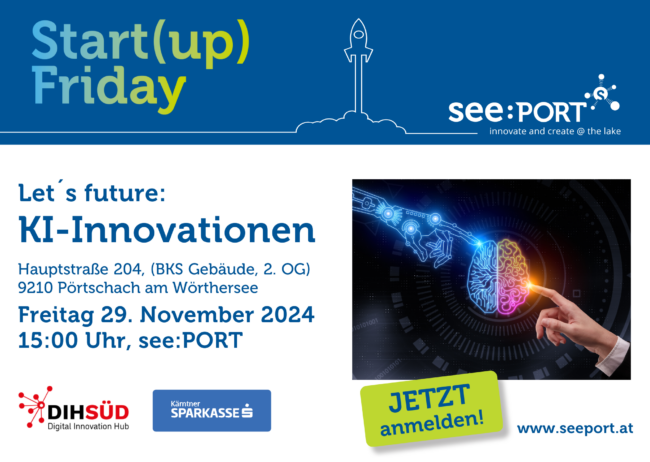 Start(up)
Friday

see:PORT
innovate and create @ the lake

Let´s future:
KI-Innovationen

Hauptstraße 204, (BKS Gebäude, 2. OG)
9210 Pörtschach am Wörthersee

Freitag 29. November 2024
15:00 Uhr, see:PORT

DIHSÜD
Digital Innovation Hub

Kärntner
SPARKASSE

JETZT
anmelden!

www.seeport.at